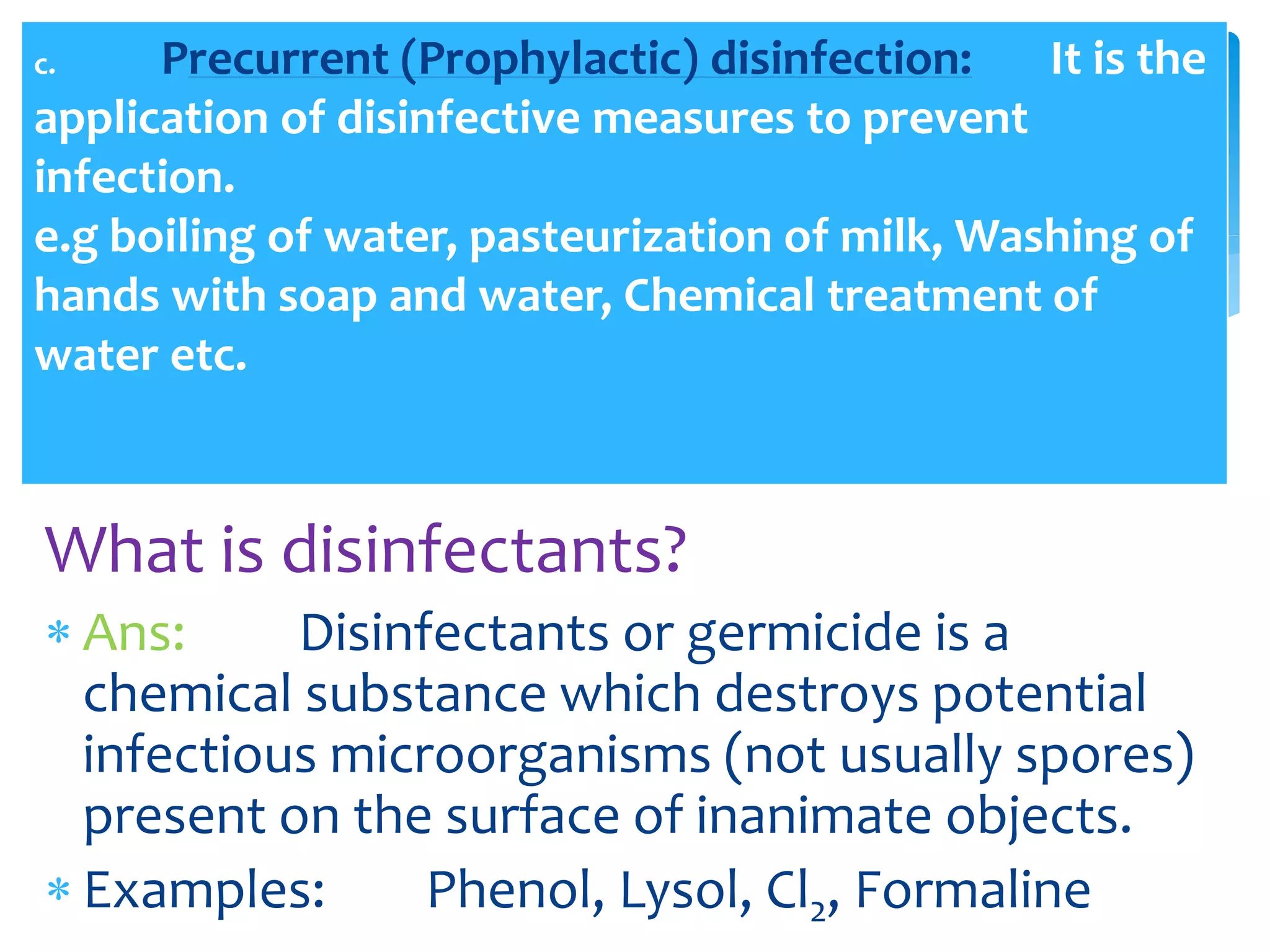 c. Precurrent (Prophylactic) disinfection: It is the application of disinfective measures to prevent infection.
e.g boiling of water, pasteurization of milk, Washing of hands with soap and water, Chemical treatment of water etc.

What is disinfectants?

* Ans: Disinfectants or germicide is a chemical substance which destroys potential infectious microorganisms (not usually spores) present on the surface of inanimate objects.
* Examples: Phenol, Lysol, $Cl_2$, Formaline